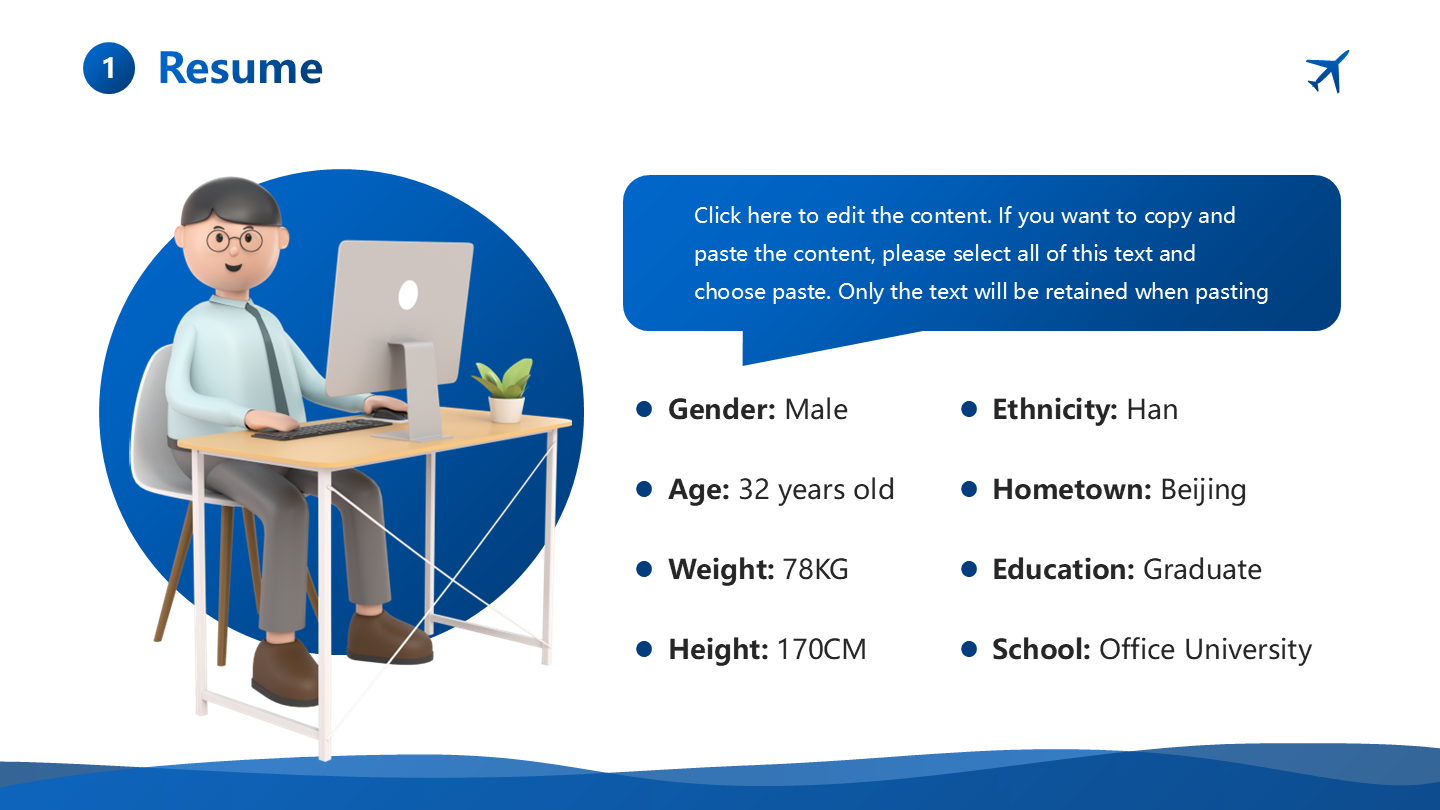 1 Resume

Click here to edit the content. If you want to copy and paste the content, please select all of this text and choose paste. Only the text will be retained when pasting

Gender: Male
Age: 32 years old
Weight: 78KG
Height: 170CM

Ethnicity: Han
Hometown: Beijing
Education: Graduate
School: Office University